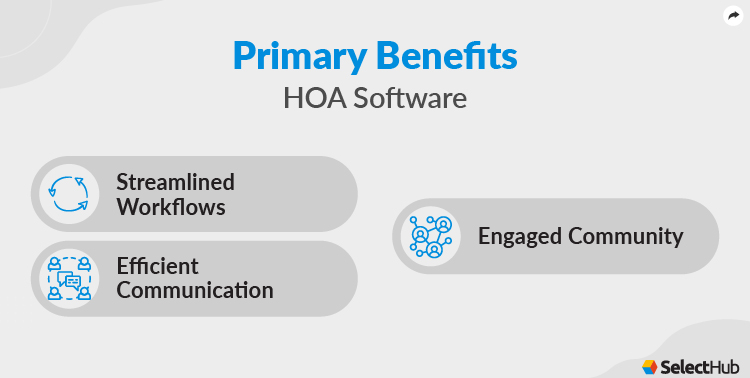 Primary Benefits
HOA Software

Streamlined Workflows

Efficient Communication

Engaged Community

SelectHub